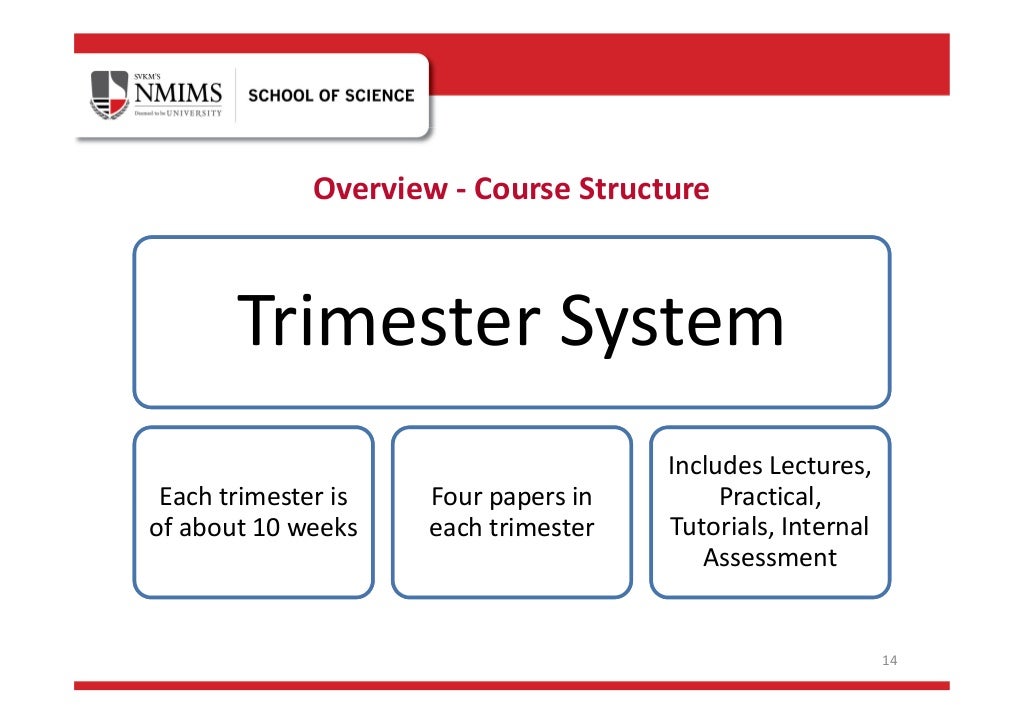 SVKM'S
NMIMS
Deemed to be UNIVERSITY

SCHOOL OF SCIENCE

Overview - Course Structure

Trimester System

Each trimester is of about 10 weeks

Four papers in each trimester

Includes Lectures, Practical, Tutorials, Internal Assessment

14